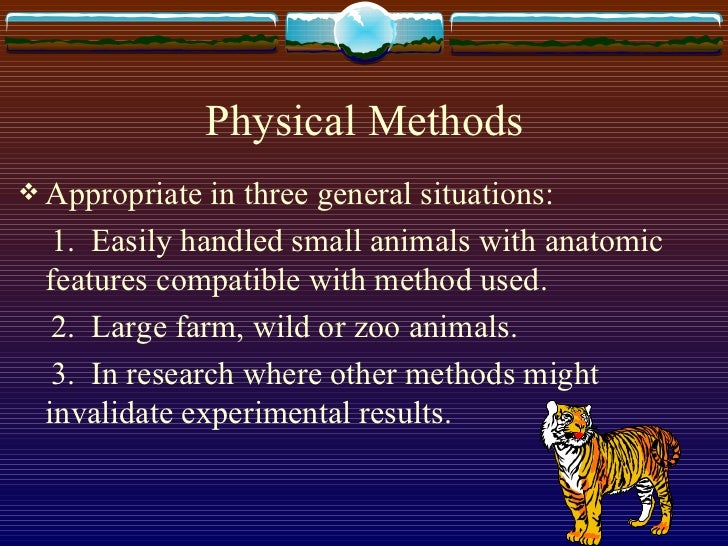 Physical Methods

❖ Appropriate in three general situations:

1. Easily handled small animals with anatomic features compatible with method used.

2. Large farm, wild or zoo animals.

3. In research where other methods might invalidate experimental results.